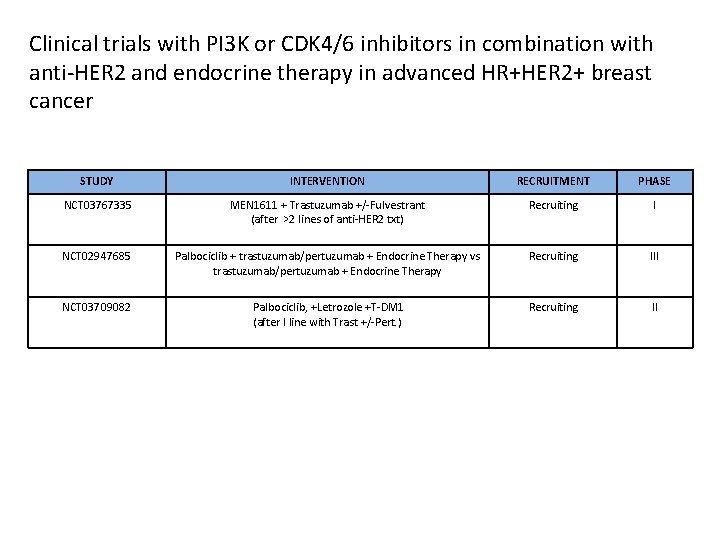 Clinical trials with PI3K or CDK4/6 inhibitors in combination with anti-HER2 and endocrine therapy in advanced HR+HER2+ breast cancer

| STUDY | INTERVENTION | RECRUITMENT | PHASE |
|---|---|---|---|
| NCT03767335 | MEN1611 + Trastuzumab +/-Fulvestrant (after >2 lines of anti-HER2 txt) | Recruiting | I |
| NCT02947685 | Palbociclib + trastuzumab/pertuzumab + Endocrine Therapy vs trastuzumab/pertuzumab + Endocrine Therapy | Recruiting | III |
| NCT03709082 | Palbociclib, +Letrozole +T-DM1 (after I line with Trast +/-Pert.) | Recruiting | II |